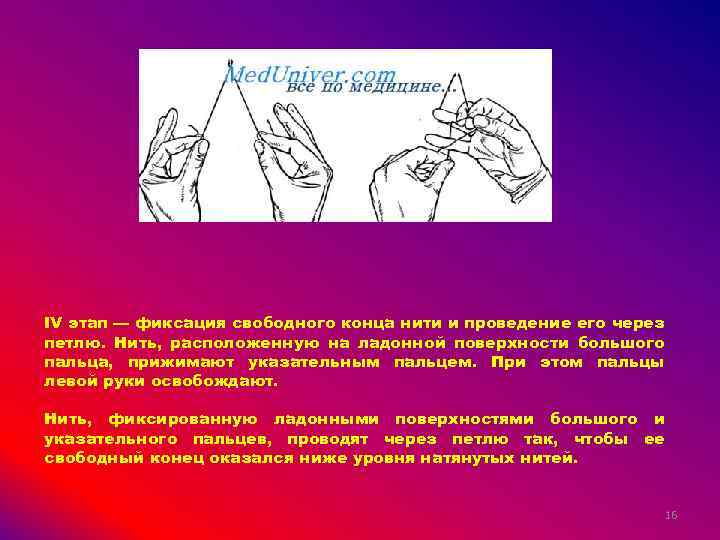 MedUniver.com
все по медицине...

IV этап — фиксация свободного конца нити и проведение его через петлю. Нить, расположенную на ладонной поверхности большого пальца, прижимают указательным пальцем. При этом пальцы левой руки освобождают.

Нить, фиксированную ладонными поверхностями большого и указательного пальцев, проводят через петлю так, чтобы ее свободный конец оказался ниже уровня натянутых нитей.

16